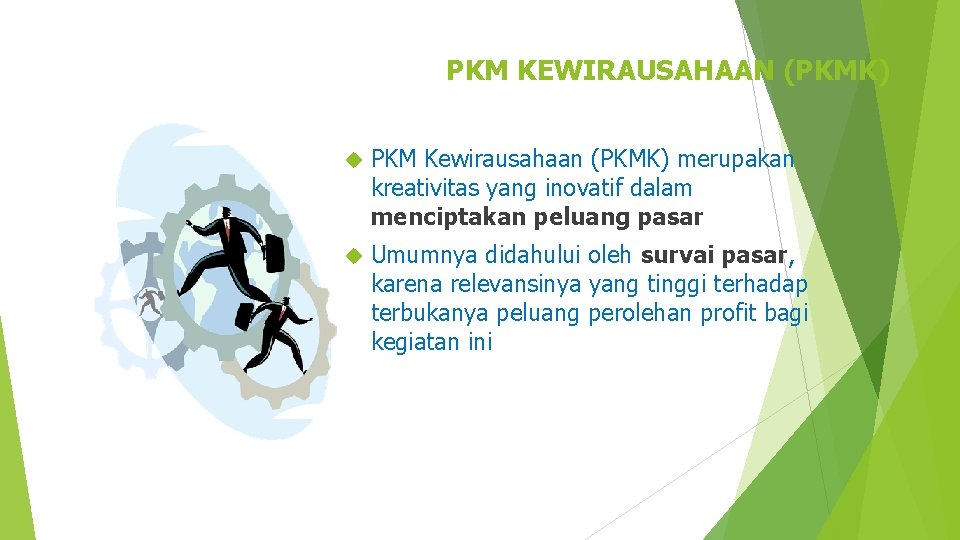 PKM KEWIRAUSAHAAN (PKMK)

PKM Kewirausahaan (PKMK) merupakan kreativitas yang inovatif dalam menciptakan peluang pasar

Umumnya didahului oleh survai pasar, karena relevansinya yang tinggi terhadap terbukanya peluang perolehan profit bagi kegiatan ini